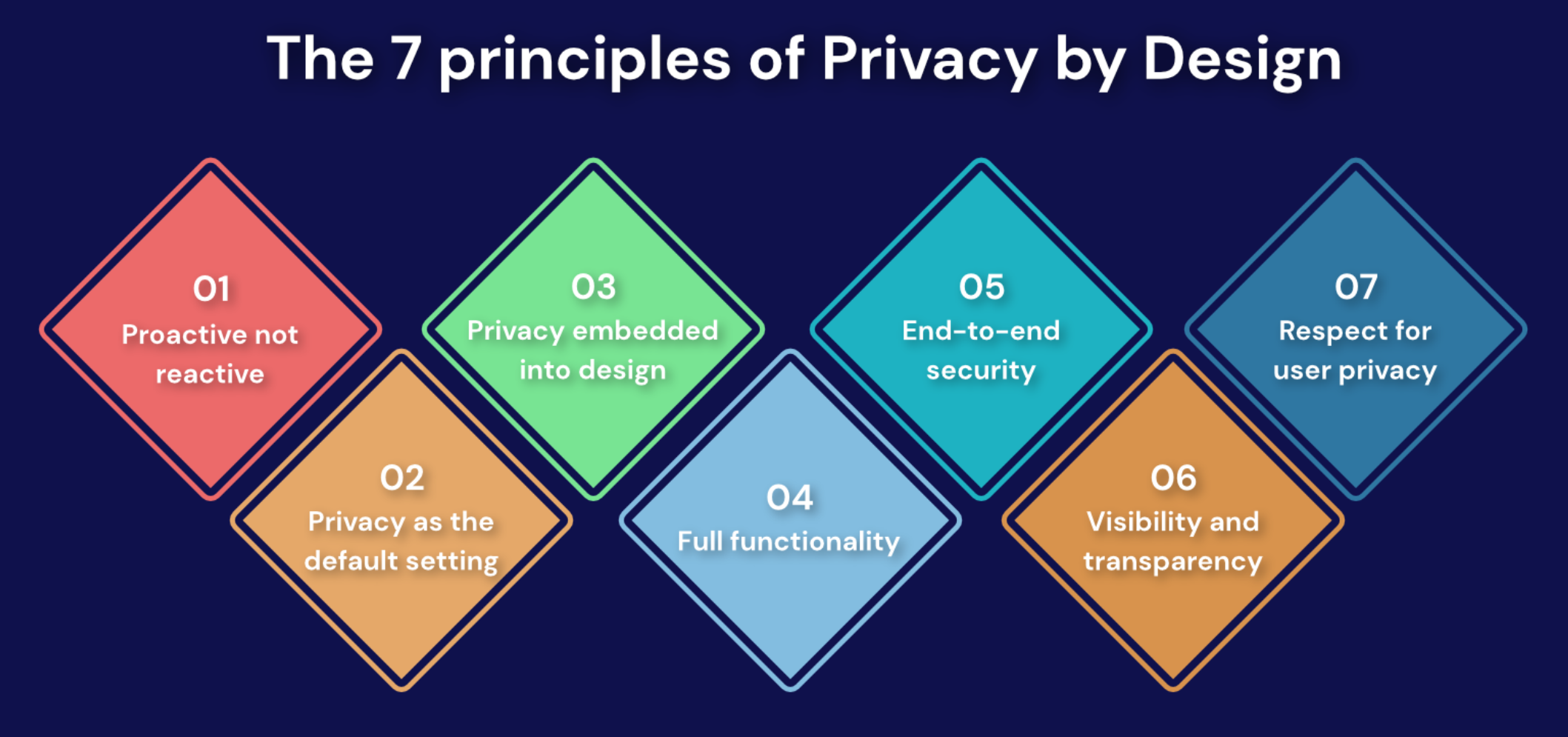 The 7 principles of Privacy by Design

01
Proactive not reactive

02
Privacy as the default setting

03
Privacy embedded into design

04
Full functionality

05
End-to-end security

06
Visibility and transparency

07
Respect for user privacy